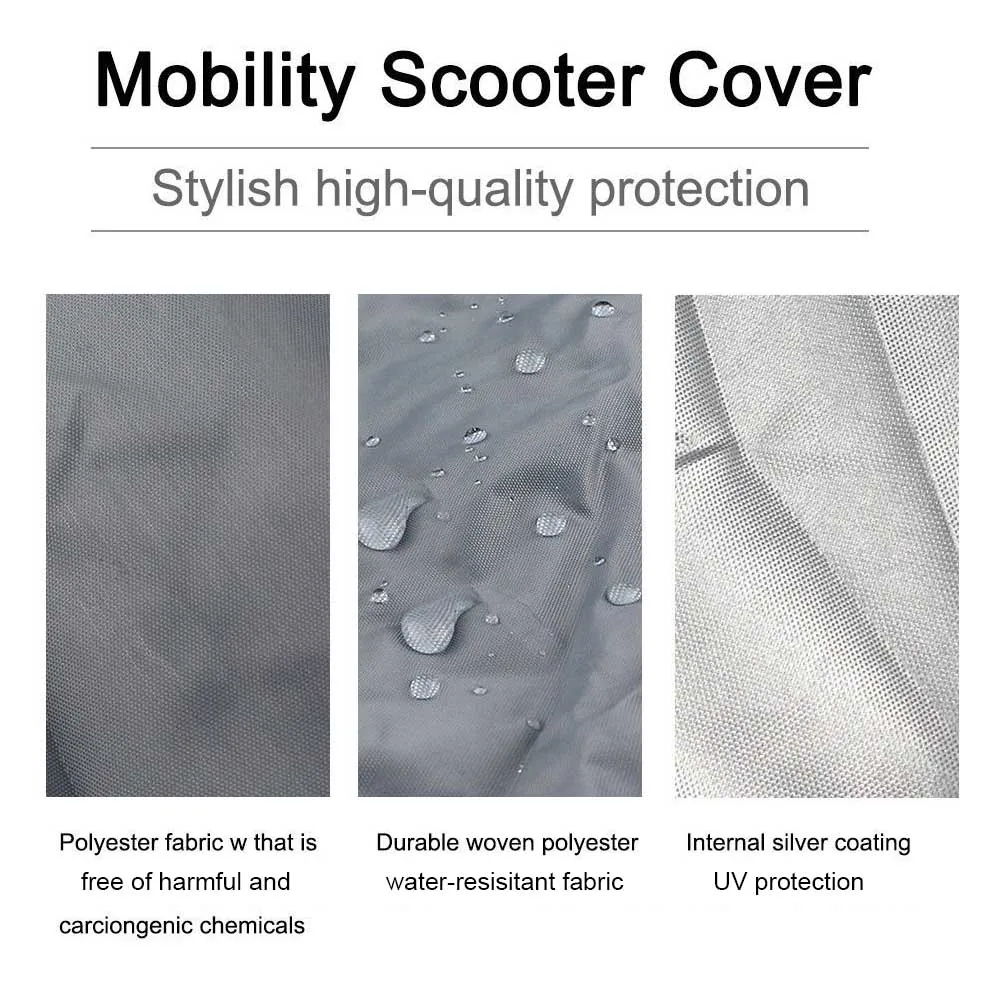 Mobility Scooter Cover

Stylish high-quality protection

Polyester fabric w that is free of harmful and carciongenic chemicals

Durable woven polyester water-resisitant fabric

Internal silver coating UV protection